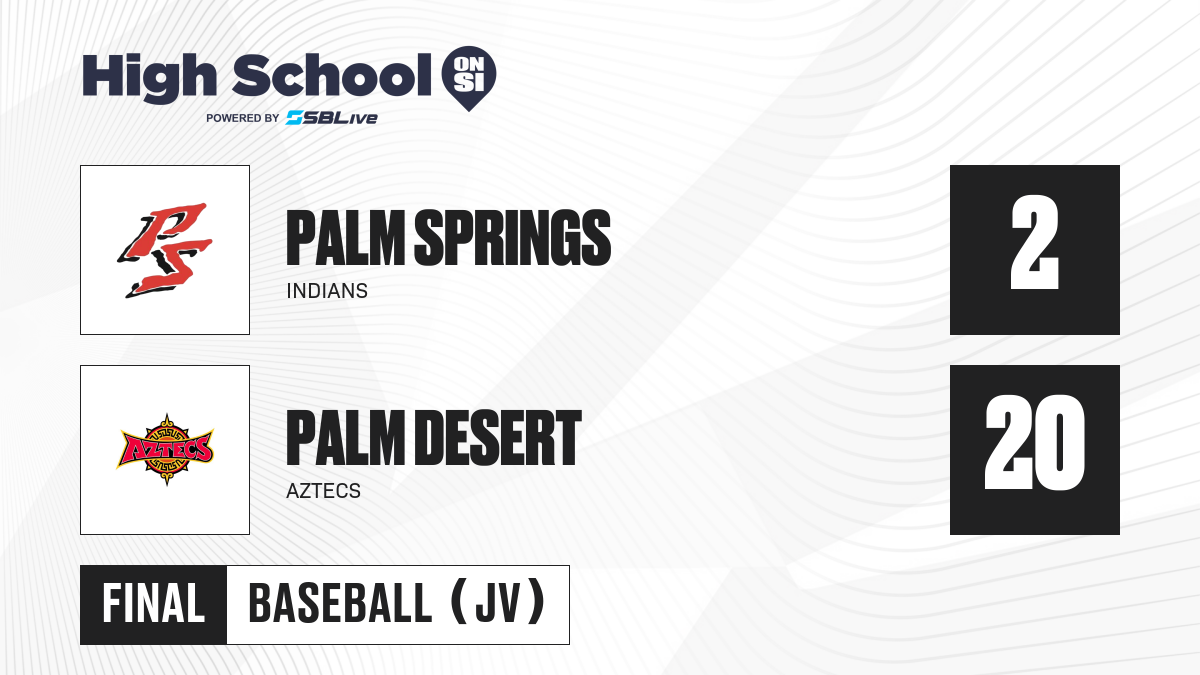 High School ON SI
POWERED BY SBLive

PS

PALM SPRINGS
INDIANS

2

AZTECS

PALM DESERT
AZTECS

20

FINAL BASEBALL (JV)